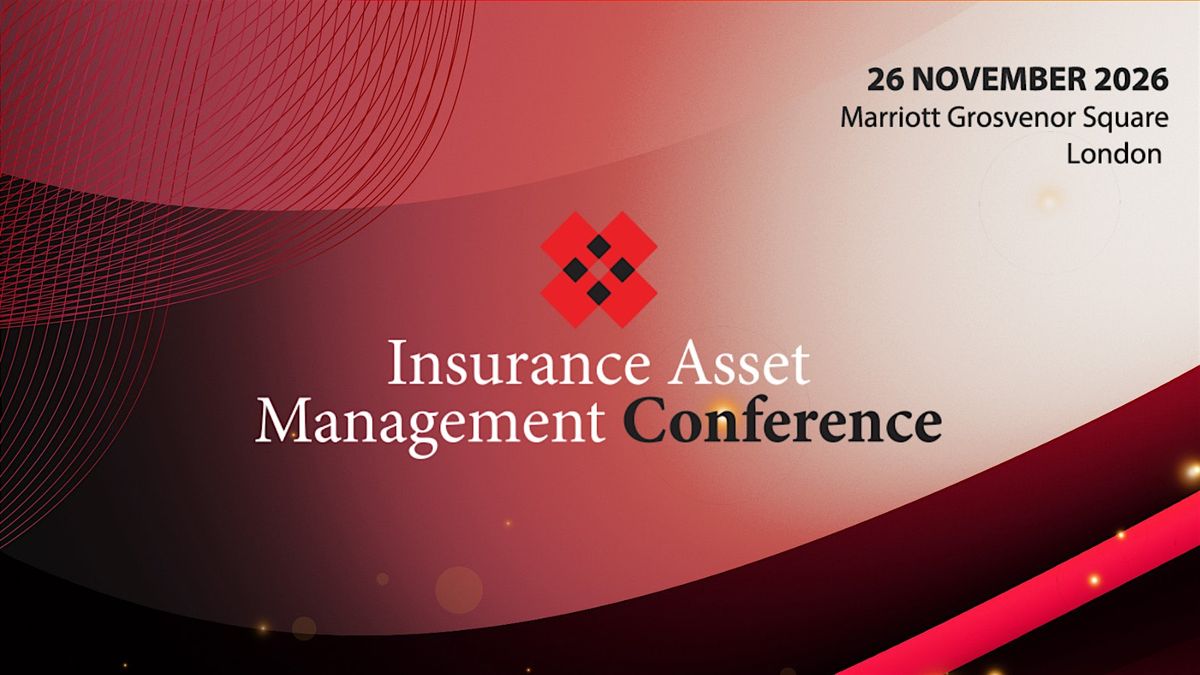 26 NOVEMBER 2026
Marriott Grosvenor Square
London

Insurance Asset
Management Conference